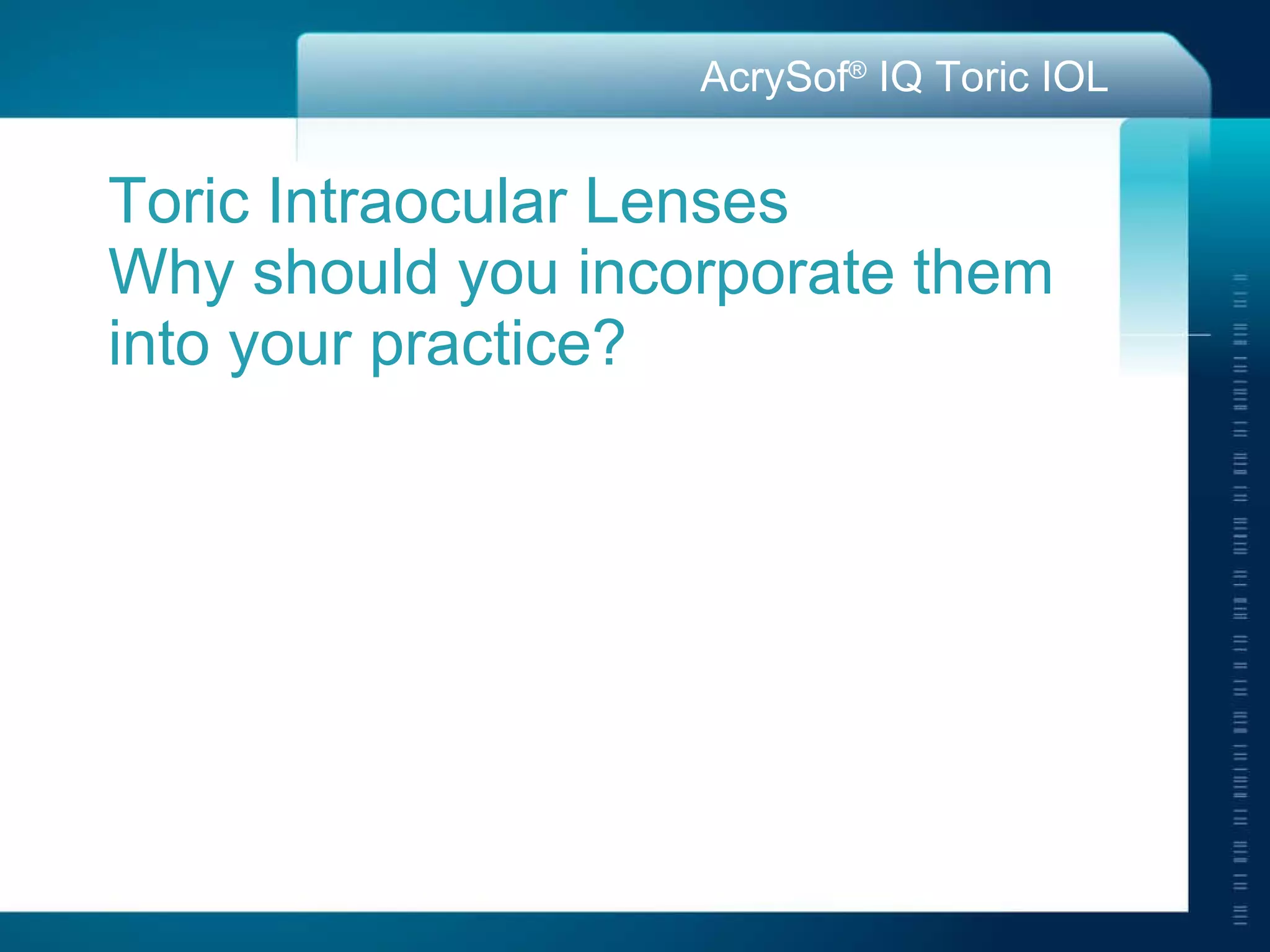 AcrySof® IQ Toric IOL

Toric Intraocular Lenses
Why should you incorporate them into your practice?